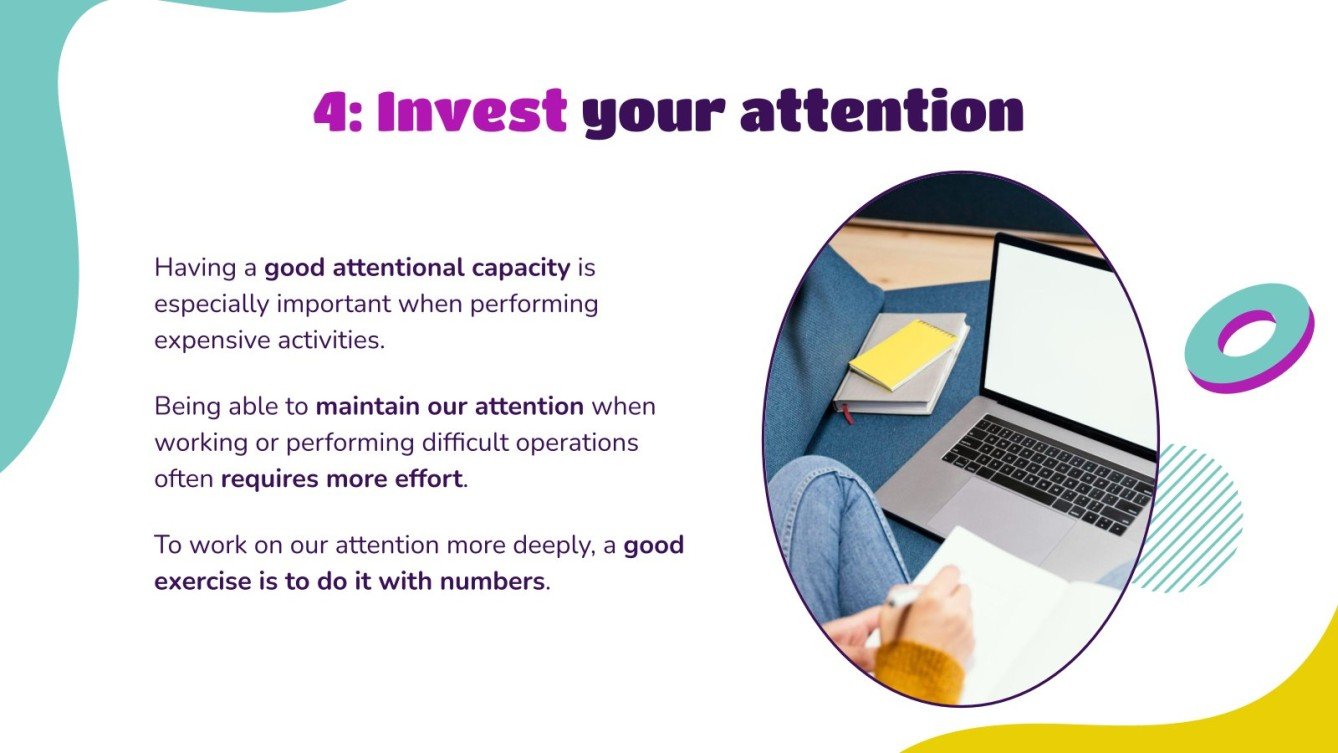 4: Invest your attention

Having a good attentional capacity is especially important when performing expensive activities.

Being able to maintain our attention when working or performing difficult operations often requires more effort.

To work on our attention more deeply, a good exercise is to do it with numbers.